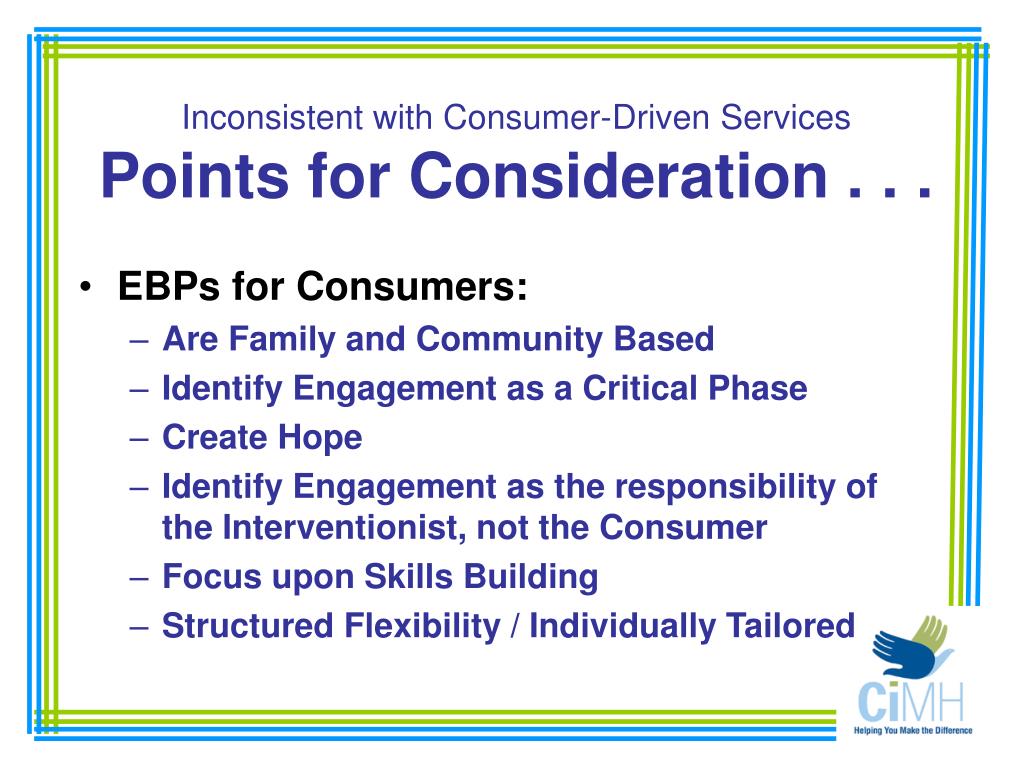 Inconsistent with Consumer-Driven Services
Points for Consideration . . .

• EBPs for Consumers:
– Are Family and Community Based
– Identify Engagement as a Critical Phase
– Create Hope
– Identify Engagement as the responsibility of the Interventionist, not the Consumer
– Focus upon Skills Building
– Structured Flexibility / Individually Tailored

CiMH
Helping You Make the Difference